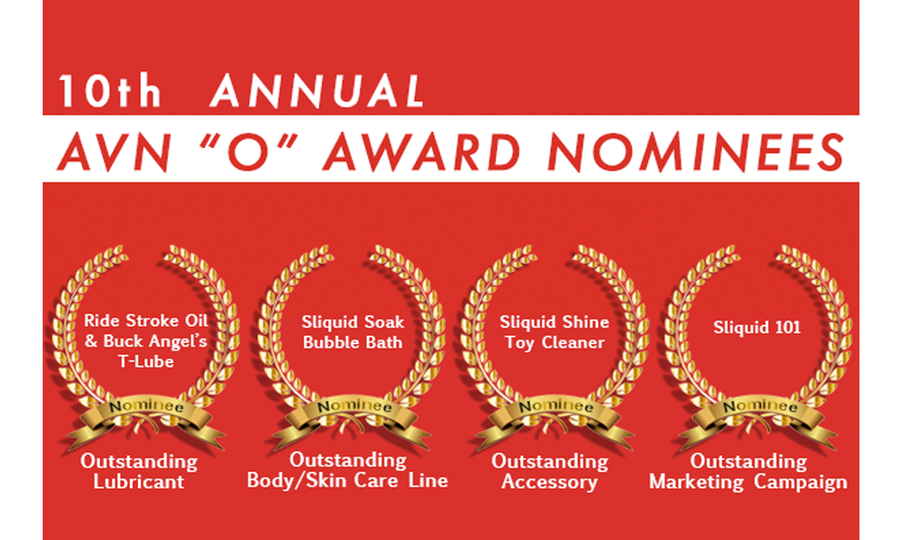 10th ANNUAL

AVN "O" AWARD NOMINEES

Ride Stroke Oil & Buck Angel's T-Lube

Nominee

Outstanding Lubricant

Sliquid Soak Bubble Bath

Nominee

Outstanding Body/Skin Care Line

Sliquid Shine Toy Cleaner

Nominee

Outstanding Accessory

Sliquid 101

Nominee

Outstanding Marketing Campaign